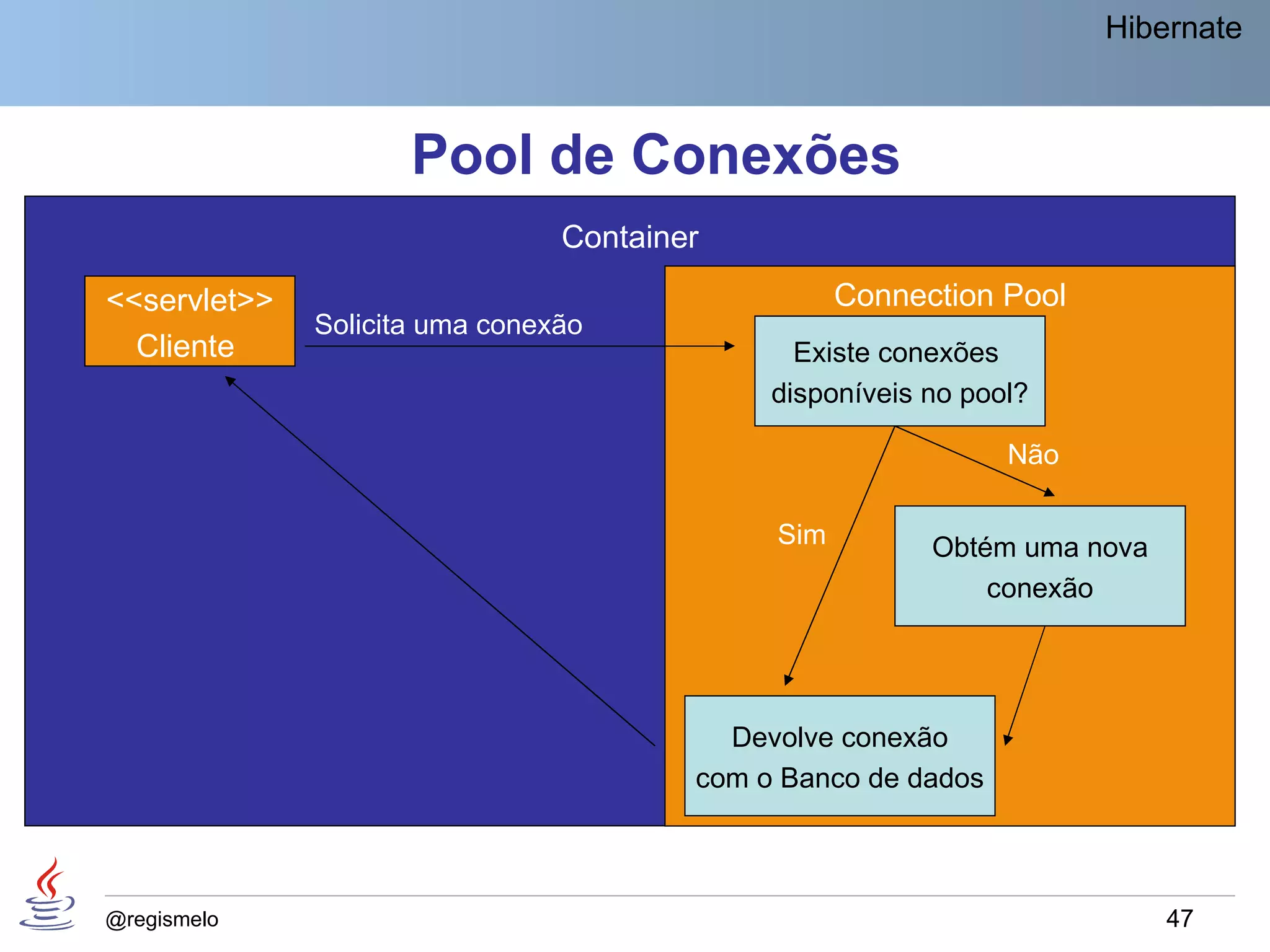 Hibernate

Pool de Conexões

Container

<<servlet>>
Cliente

Solicita uma conexão

Connection Pool

Existe conexões disponíveis no pool?

Não

Sim

Obtém uma nova conexão

Devolve conexão com o Banco de dados

@regismelo

47